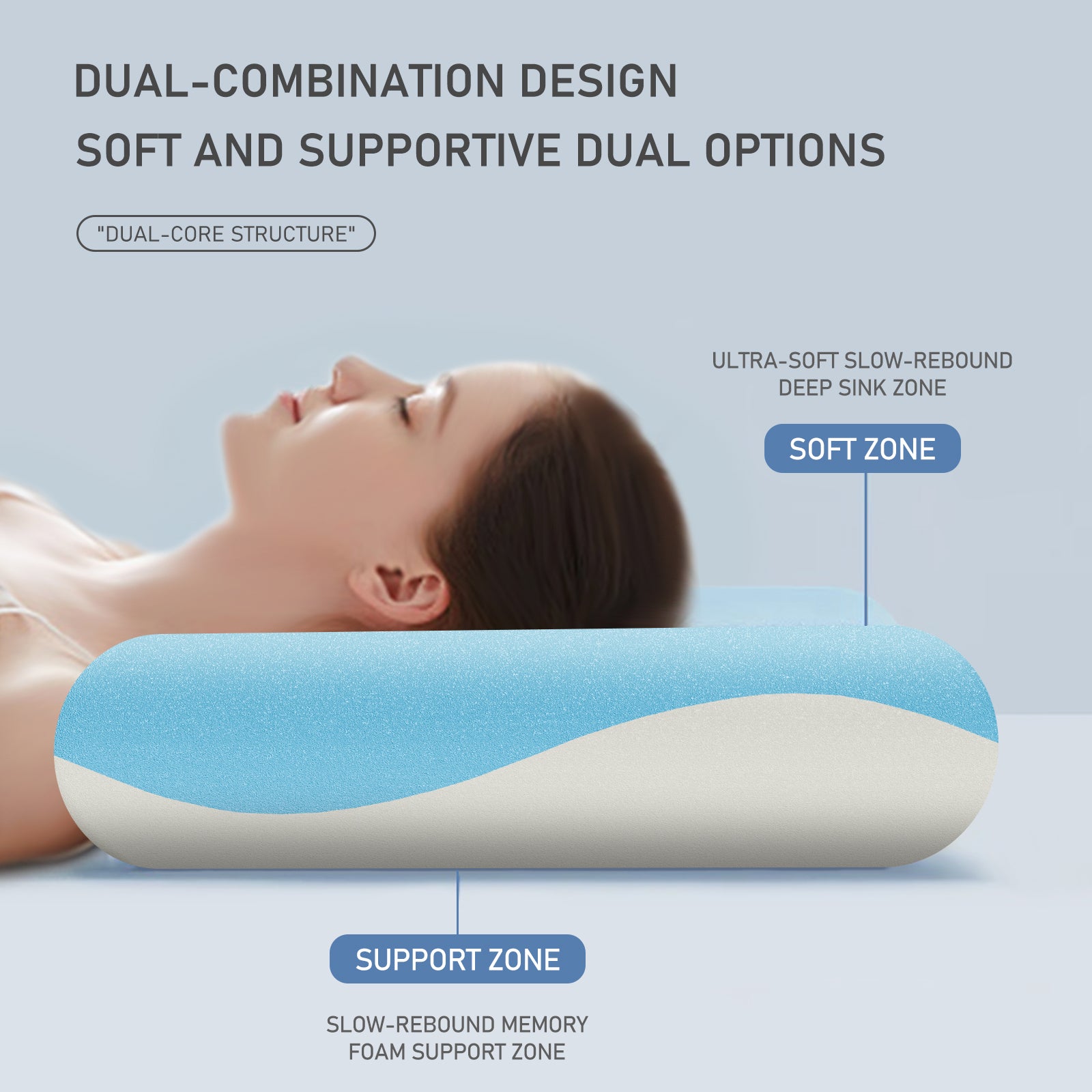 DUAL-COMBINATION DESIGN
SOFT AND SUPPORTIVE DUAL OPTIONS

"DUAL-CORE STRUCTURE"

ULTRA-SOFT SLOW-REBOUND DEEP SINK ZONE

SOFT ZONE

SUPPORT ZONE

SLOW-REBOUND MEMORY FOAM SUPPORT ZONE